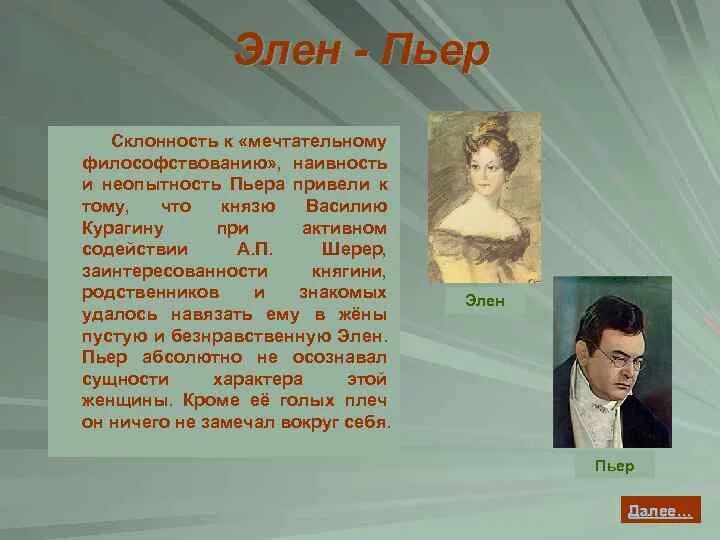 Элен - Пьер

Склонность к «мечтательному философствованию», наивность и неопытность Пьера привели к тому, что князю Василию Курагину при активном содействии А.П. Шерер, заинтересованности княгини, родственников и знакомых удалось навязать ему в жёны пустую и безнравственную Элен. Пьер абсолютно не осознавал сущности характера этой женщины. Кроме её голых плеч он ничего не замечал вокруг себя.

Элен

Пьер

Далее...